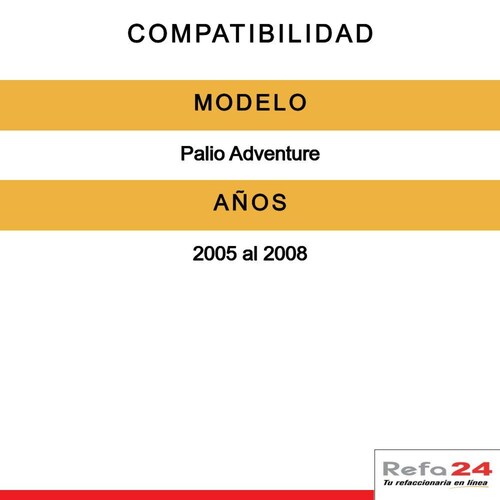 COMPATIBILIDAD

MODELO

Palio Adventure

AÑOS

2005 al 2008

Refa24
Tu refaccionaria en línea